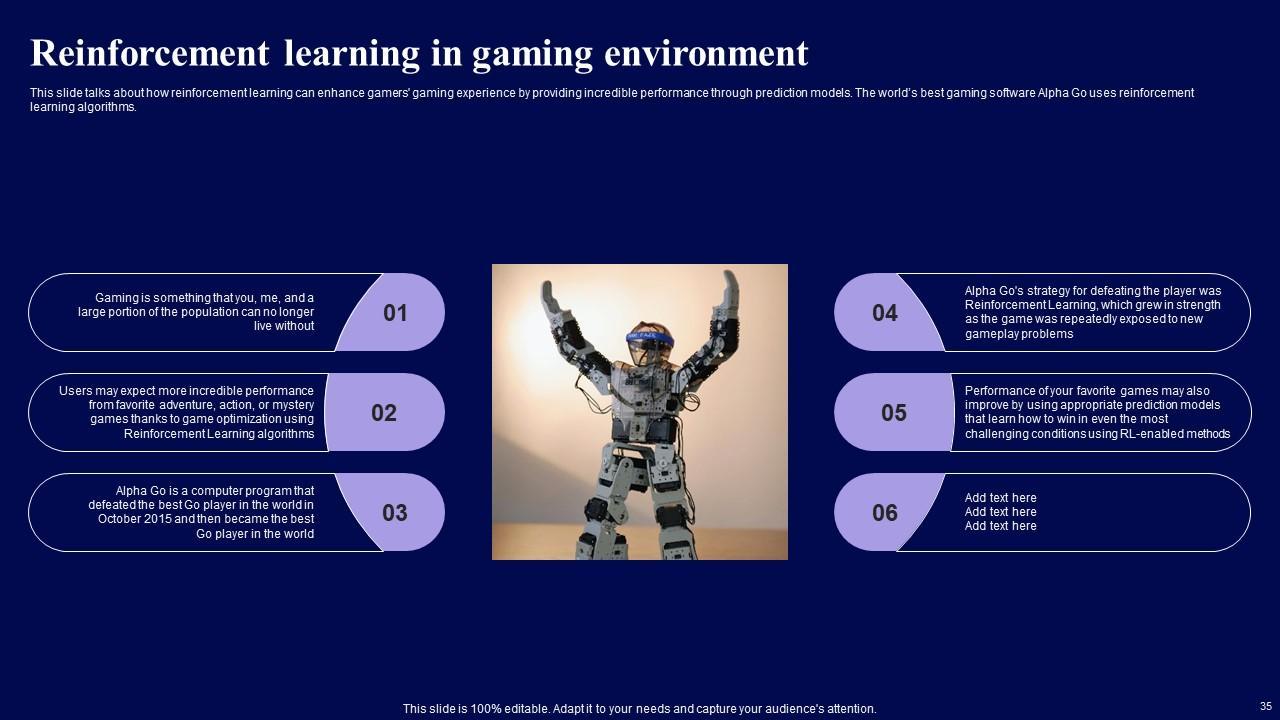 Reinforcement learning in gaming environment

This slide talks about how reinforcement learning can enhance gamers' gaming experience by providing incredible performance through prediction models. The world's best gaming software Alpha Go uses reinforcement learning algorithms.

Gaming is something that you, me, and a large portion of the population can no longer live without

01

Users may expect more incredible performance from favorite adventure, action, or mystery games thanks to game optimization using Reinforcement Learning algorithms

02

Alpha Go is a computer program that defeated the best Go player in the world in October 2015 and then became the best Go player in the world

03

04

Alpha Go's strategy for defeating the player was Reinforcement Learning, which grew in strength as the game was repeatedly exposed to new gameplay problems

05

Performance of your favorite games may also improve by using appropriate prediction models that learn how to win in even the most challenging conditions using RL-enabled methods

06

Add text here
Add text here
Add text here

This slide is 100% editable. Adapt it to your needs and capture your audience's attention.

35